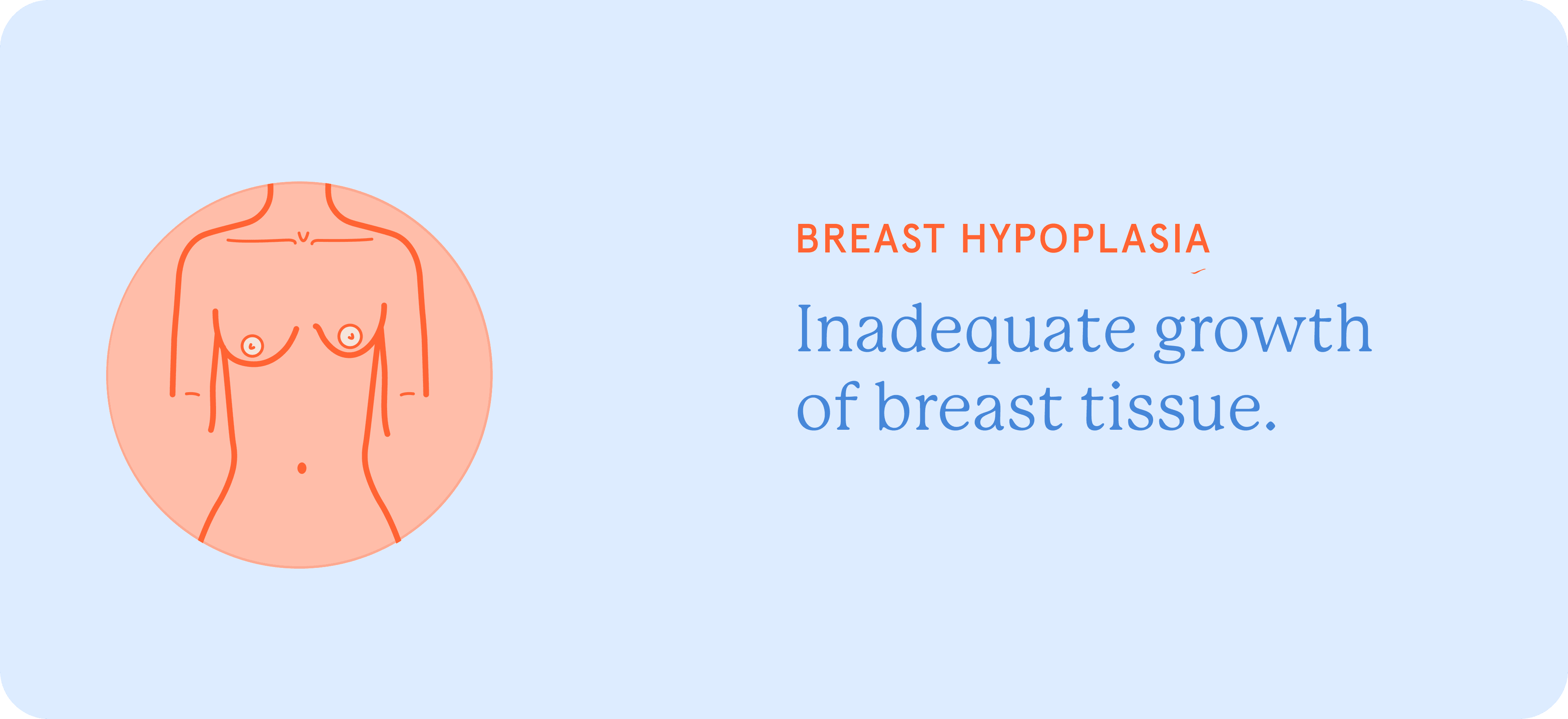 BREAST HYPOPLASIA

Inadequate growth of breast tissue.